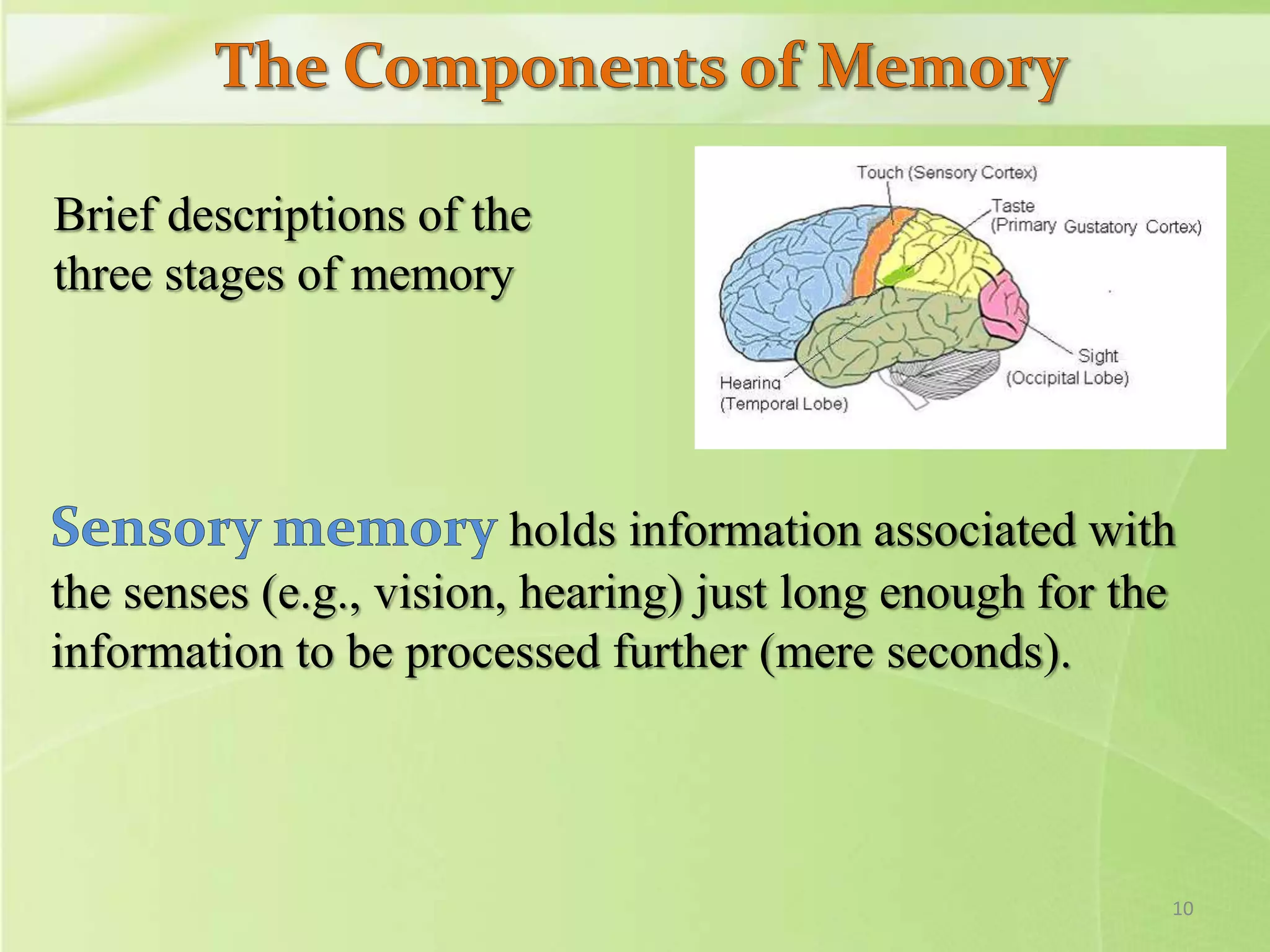 The Components of Memory

Brief descriptions of the three stages of memory

Touch (Sensory Cortex)

Taste (Primary Gustatory Cortex)

Sight (Occipital Lobe)

Hearing (Temporal Lobe)

Sensory memory holds information associated with the senses (e.g., vision, hearing) just long enough for the information to be processed further (mere seconds).

10